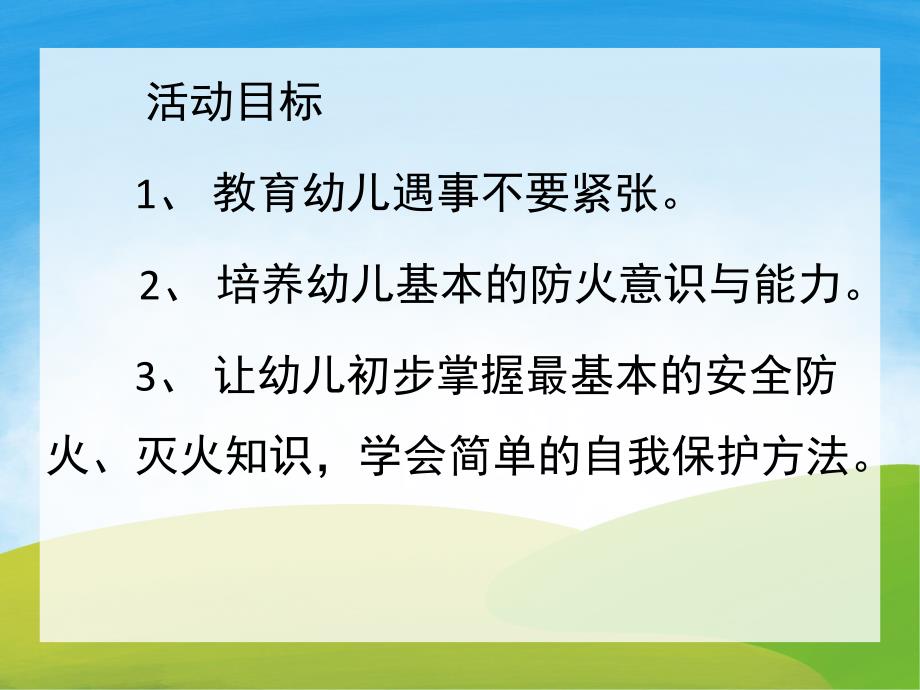 活动目标

1、 教育幼儿遇事不要紧张。

2、 培养幼儿基本的防火意识与能力。

3、 让幼儿初步掌握最基本的安全防火、灭火知识，学会简单的自我保护方法。